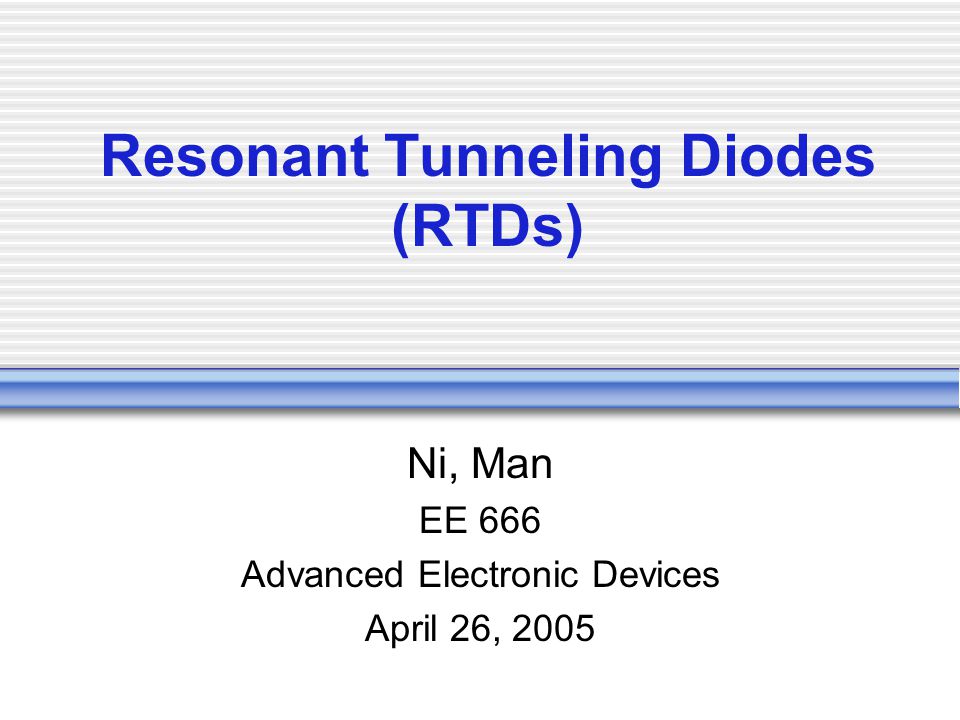 Resonant Tunneling Diodes (RTDs)

Ni, Man
EE 666
Advanced Electronic Devices
April 26, 2005